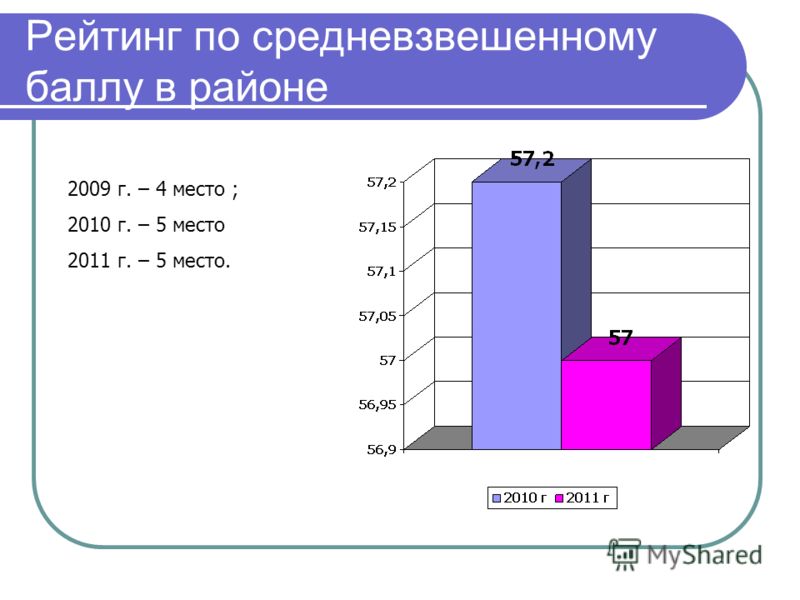 Рейтинг по средневзвешенному баллу в районе

2009 г. – 4 место ;

2010 г. – 5 место

2011 г. – 5 место.

57,2
57
57,2
57,15
57,1
57,05
57
56,95
56,9

2010 г
2011 г

MyShared